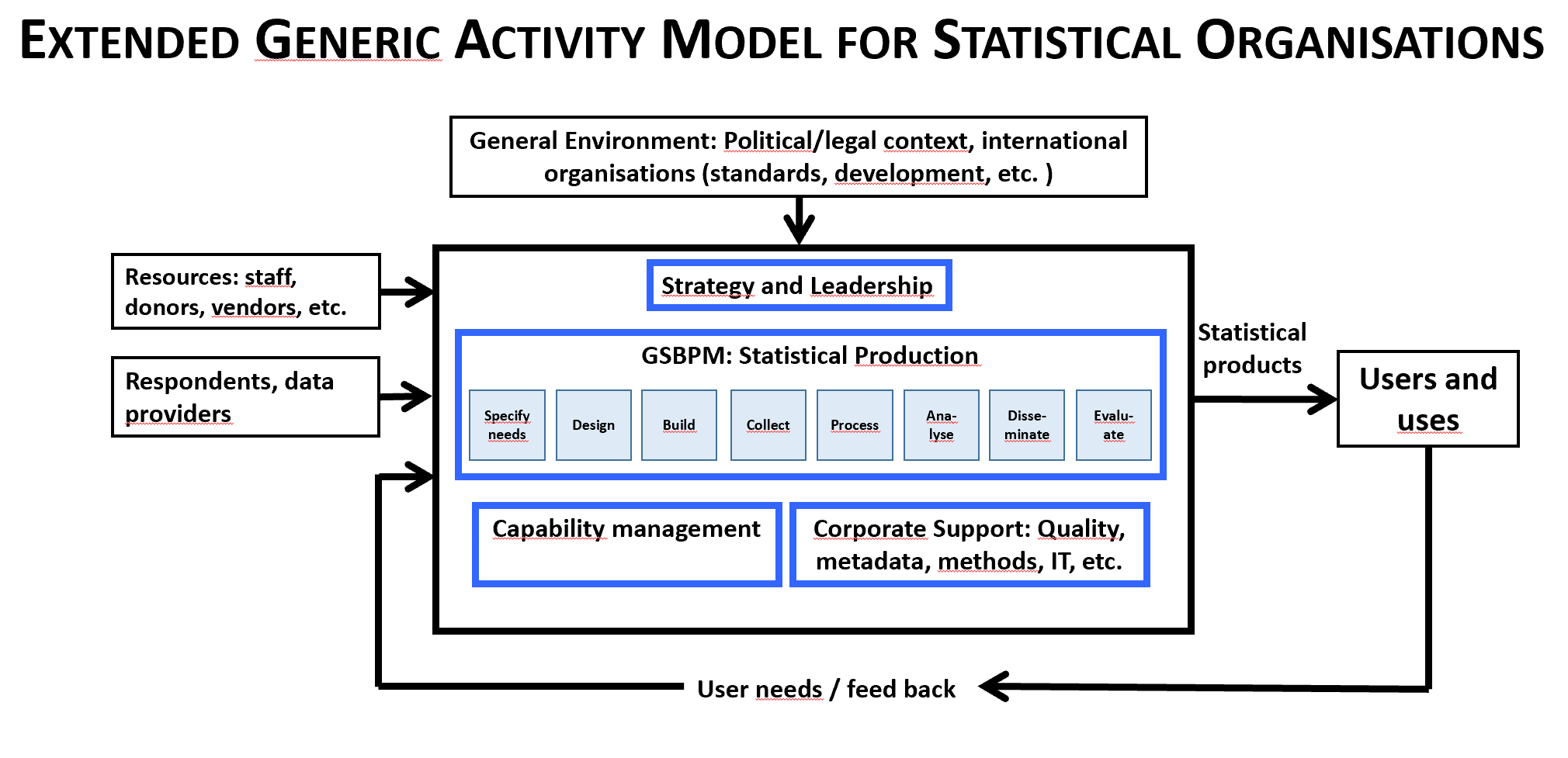 EXTENDED GENERIC ACTIVITY MODEL FOR STATISTICAL ORGANISATIONS

General Environment: Political/legal context, international organisations (standards, development, etc. )

Resources: staff, donors, vendors, etc.

Respondents, data providers

Strategy and Leadership

GSBPM: Statistical Production

Specify needs

Design

Build

Collect

Process

Ana-lyse

Disse-minate

Evalu-ate

Capability management

Corporate Support: Quality, metadata, methods, IT, etc.

Statistical products

Users and uses

User needs / feed back